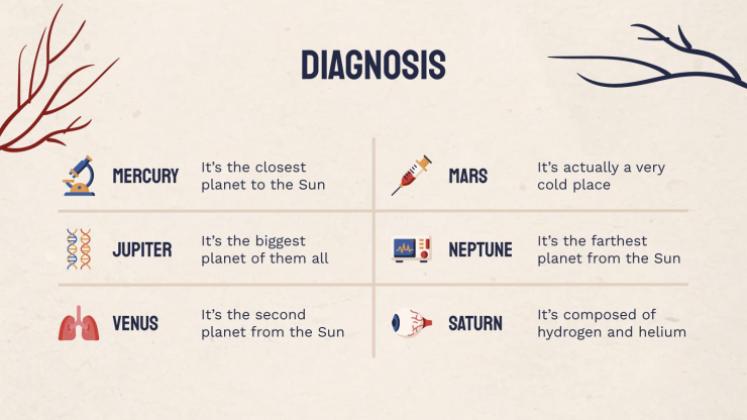 DIAGNOSIS

MERCURY
It's the closest planet to the Sun

JUPITER
It's the biggest planet of them all

VENUS
It's the second planet from the Sun

MARS
It's actually a very cold place

NEPTUNE
It's the farthest planet from the Sun

SATURN
It's composed of hydrogen and helium